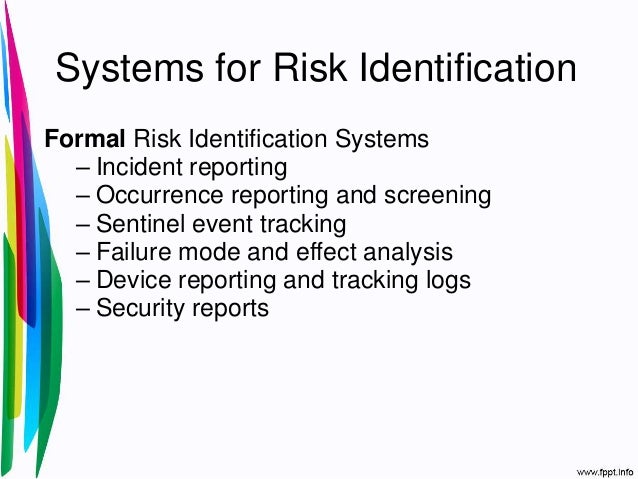 Systems for Risk Identification

Formal Risk Identification Systems
– Incident reporting
– Occurrence reporting and screening
– Sentinel event tracking
– Failure mode and effect analysis
– Device reporting and tracking logs
– Security reports

www.fppt.info